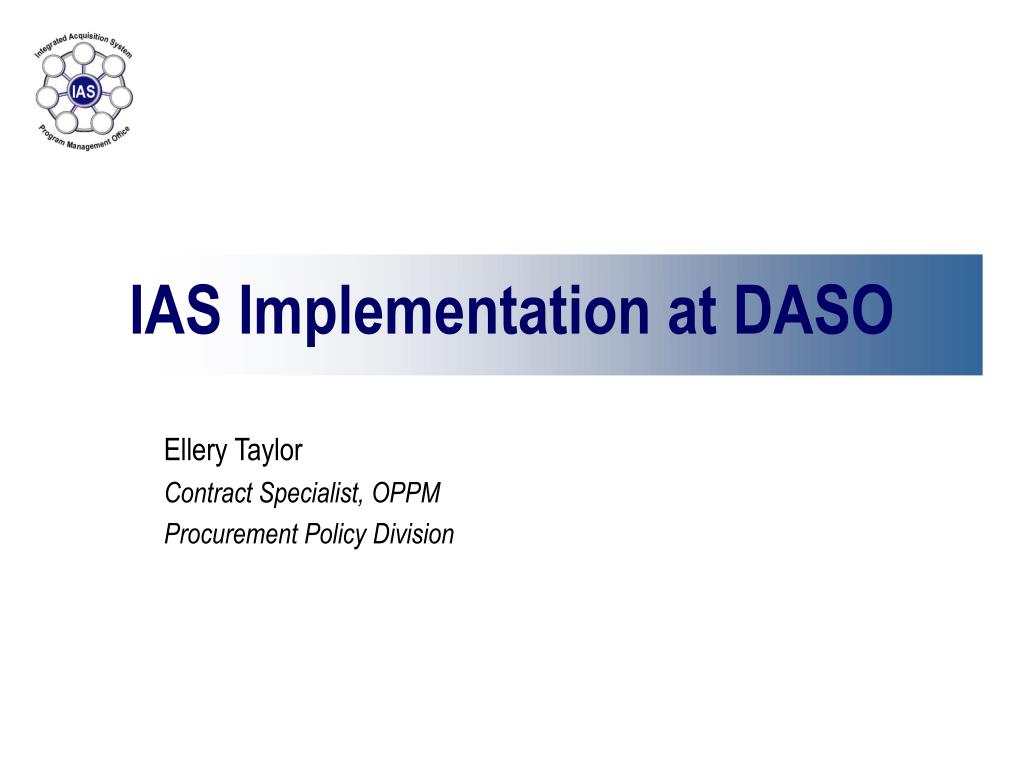 Integrated Acquisition System
IAS
Program Management Office

IAS Implementation at DASO

Ellery Taylor
Contract Specialist, OPPM
Procurement Policy Division